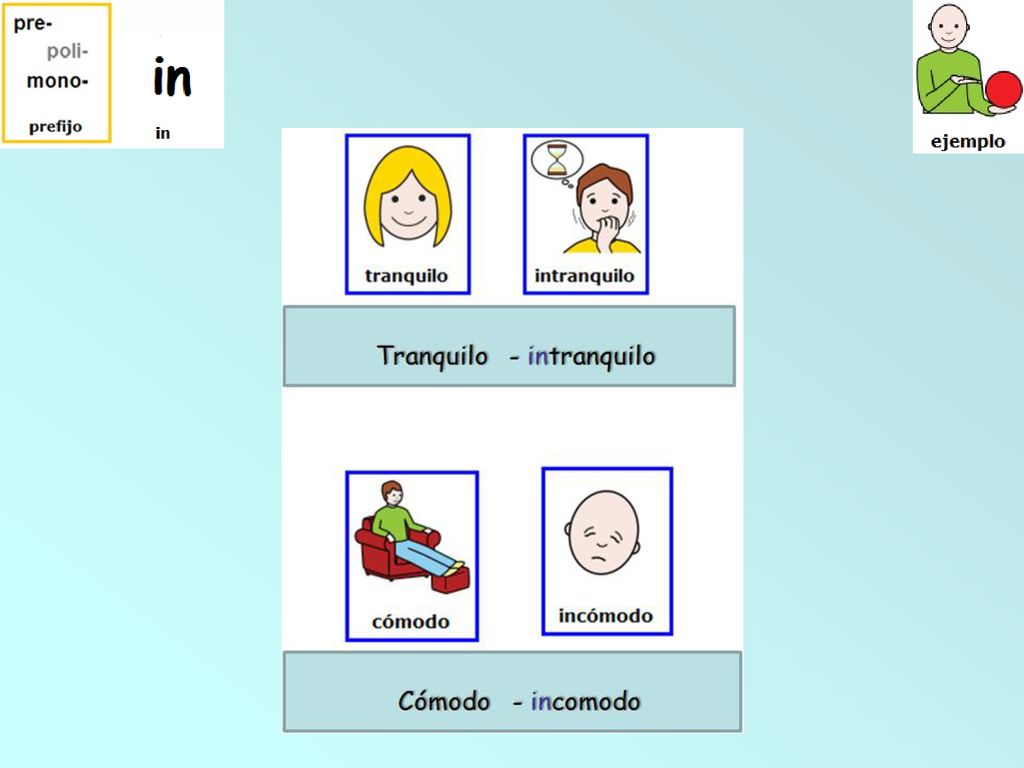 pre-
poli-
mono-
prefijo

in
in

ejemplo

tranquilo

intranquilo

Tranquilo - intranquilo

cómodo

incómodo

Cómodo - incomodo